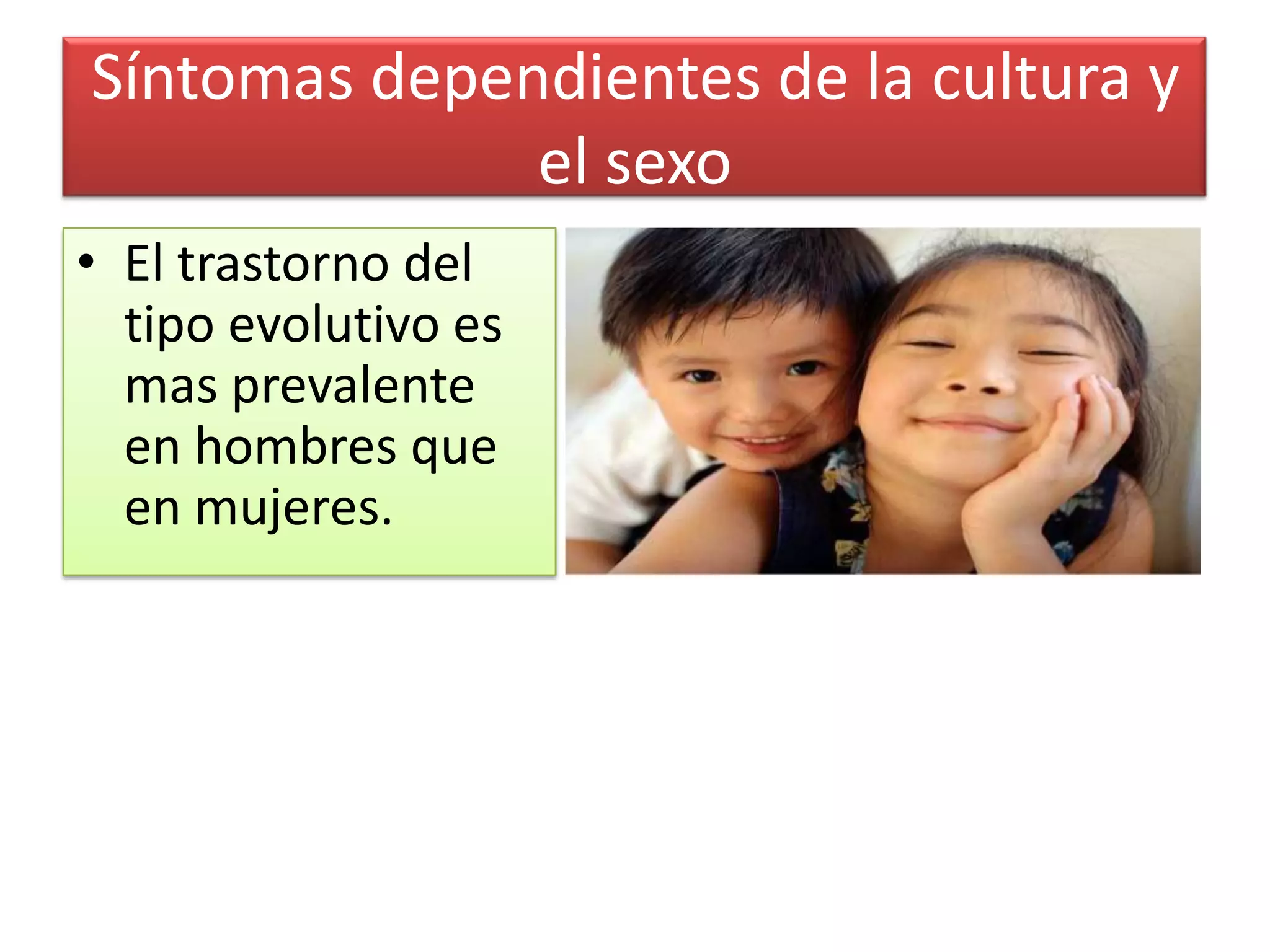 Síntomas dependientes de la cultura y el sexo

• El trastorno del tipo evolutivo es mas prevalente en hombres que en mujeres.